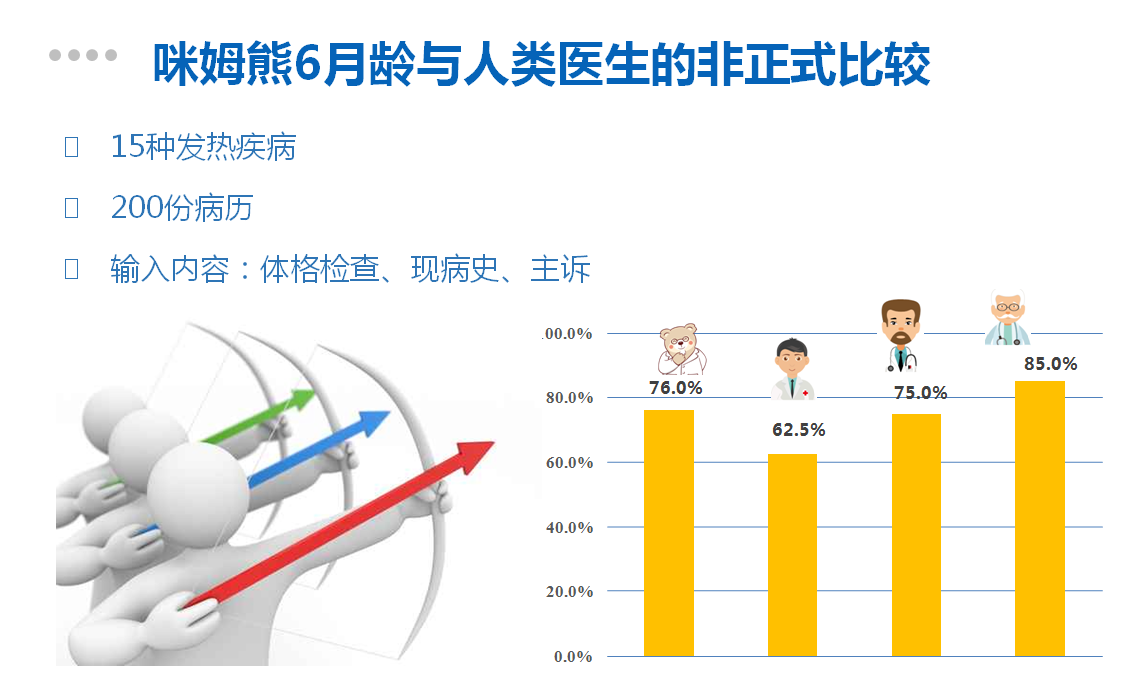 咪姆熊6月龄与人类医生的非正式比较

15种发热疾病

200份病历

输入内容：体格检查、现病史、主诉

.00.0%
80.0%
60.0%
40.0%
20.0%
0.0%

76.0%
62.5%
75.0%
85.0%